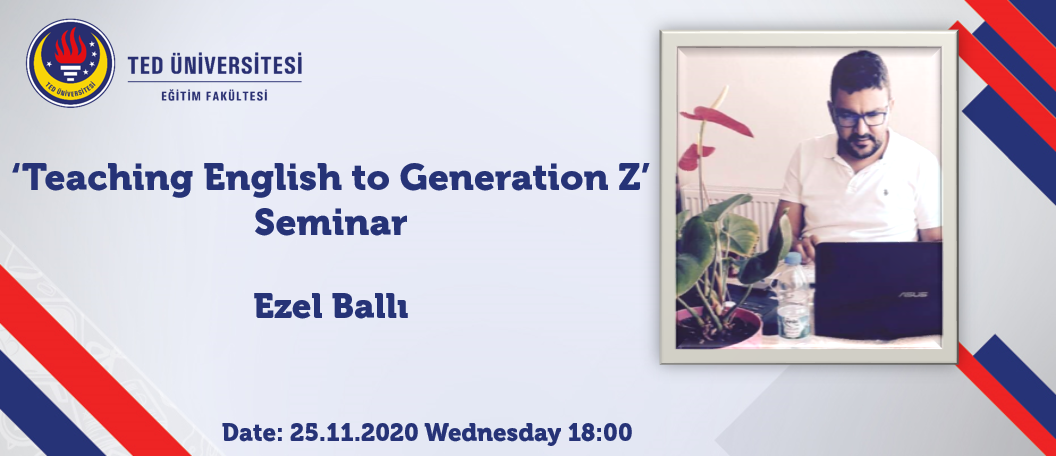 TED ÜNİVERSİTESİ

TED ÜNİVERSİTESİ
EĞİTİM FAKÜLTESİ

'Teaching English to Generation Z' Seminar

Ezel Ballı

ASUS

Date: 25.11.2020 Wednesday 18:00